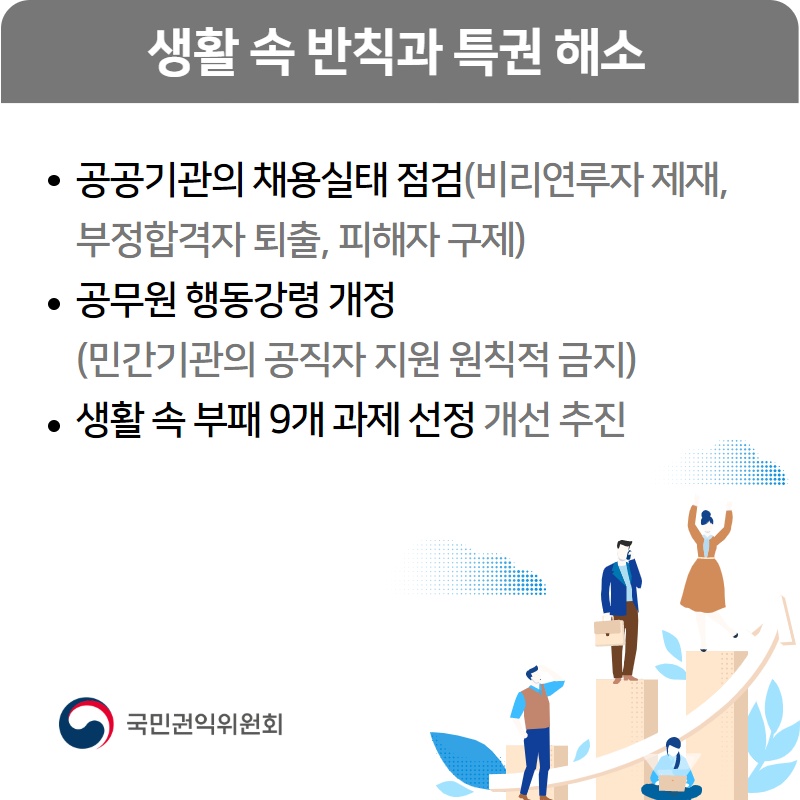 생활 속 반칙과 특권 해소

• 공공기관의 채용실태 점검(비리연루자 제재, 부정합격자 퇴출, 피해자 구제)
• 공무원 행동강령 개정 (민간기관의 공직자 지원 원칙적 금지)
• 생활 속 부패 9개 과제 선정 개선 추진

국민권익위원회